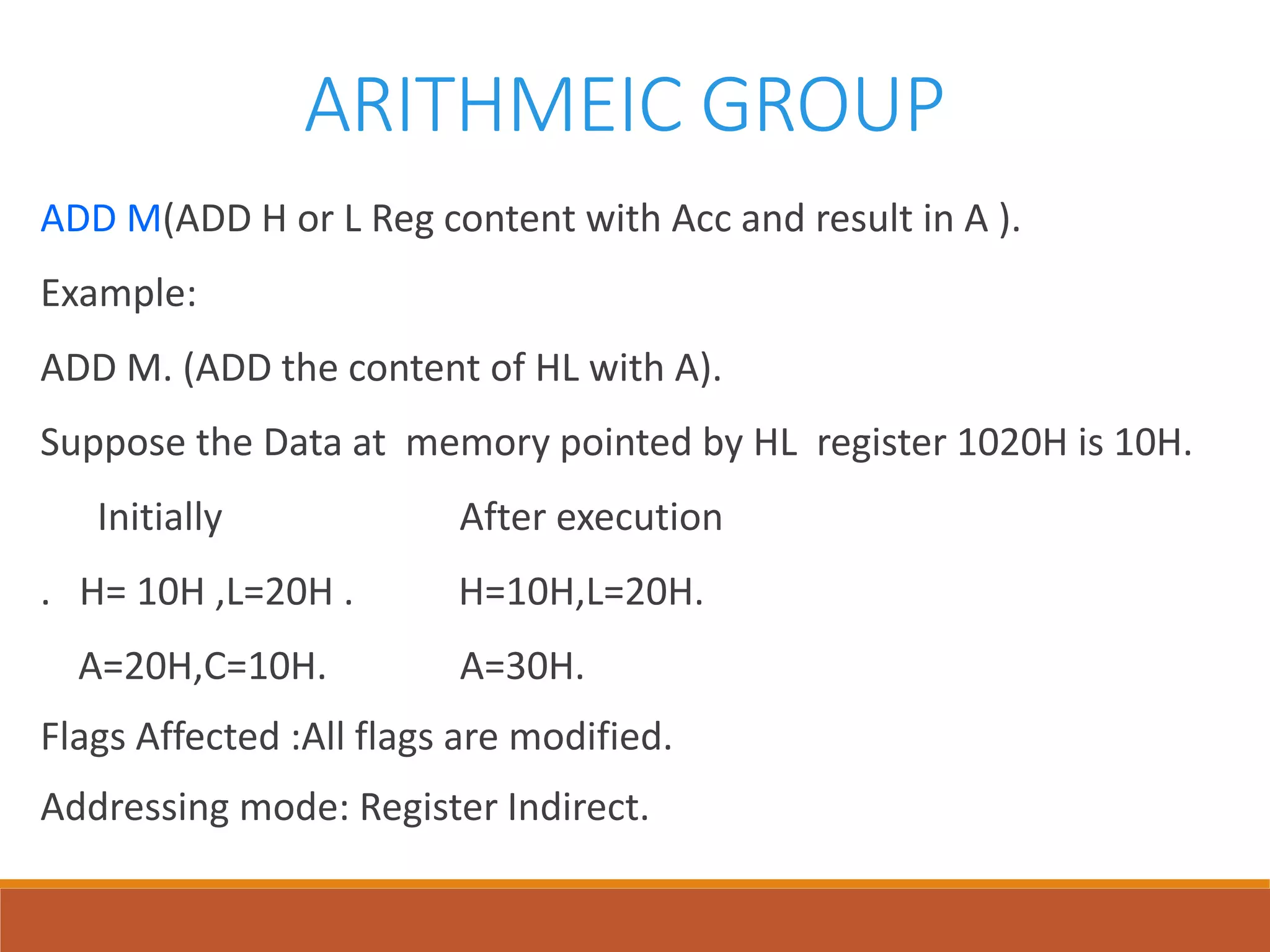 ARITHMEIC GROUP

ADD M(ADD H or L Reg content with Acc and result in A ).

Example:

ADD M. (ADD the content of HL with A).

Suppose the Data at memory pointed by HL register 1020H is 10H.

Initially After execution

. H= 10H ,L=20H . H=10H,L=20H.

A=20H,C=10H. A=30H.

Flags Affected :All flags are modified.

Addressing mode: Register Indirect.